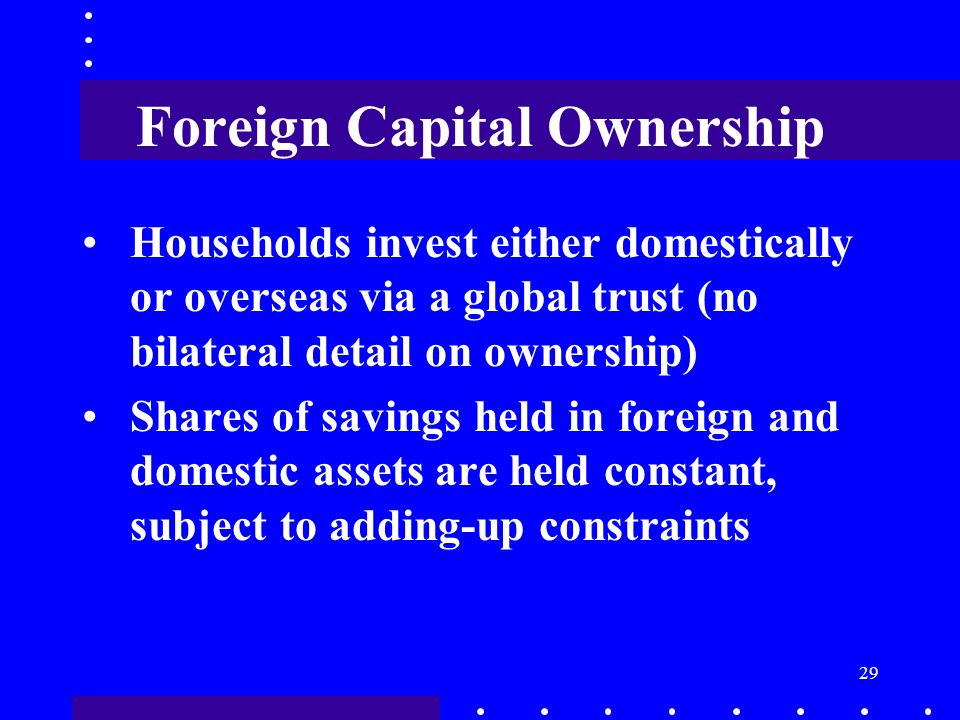 Foreign Capital Ownership

• Households invest either domestically or overseas via a global trust (no bilateral detail on ownership)

• Shares of savings held in foreign and domestic assets are held constant, subject to adding-up constraints

29